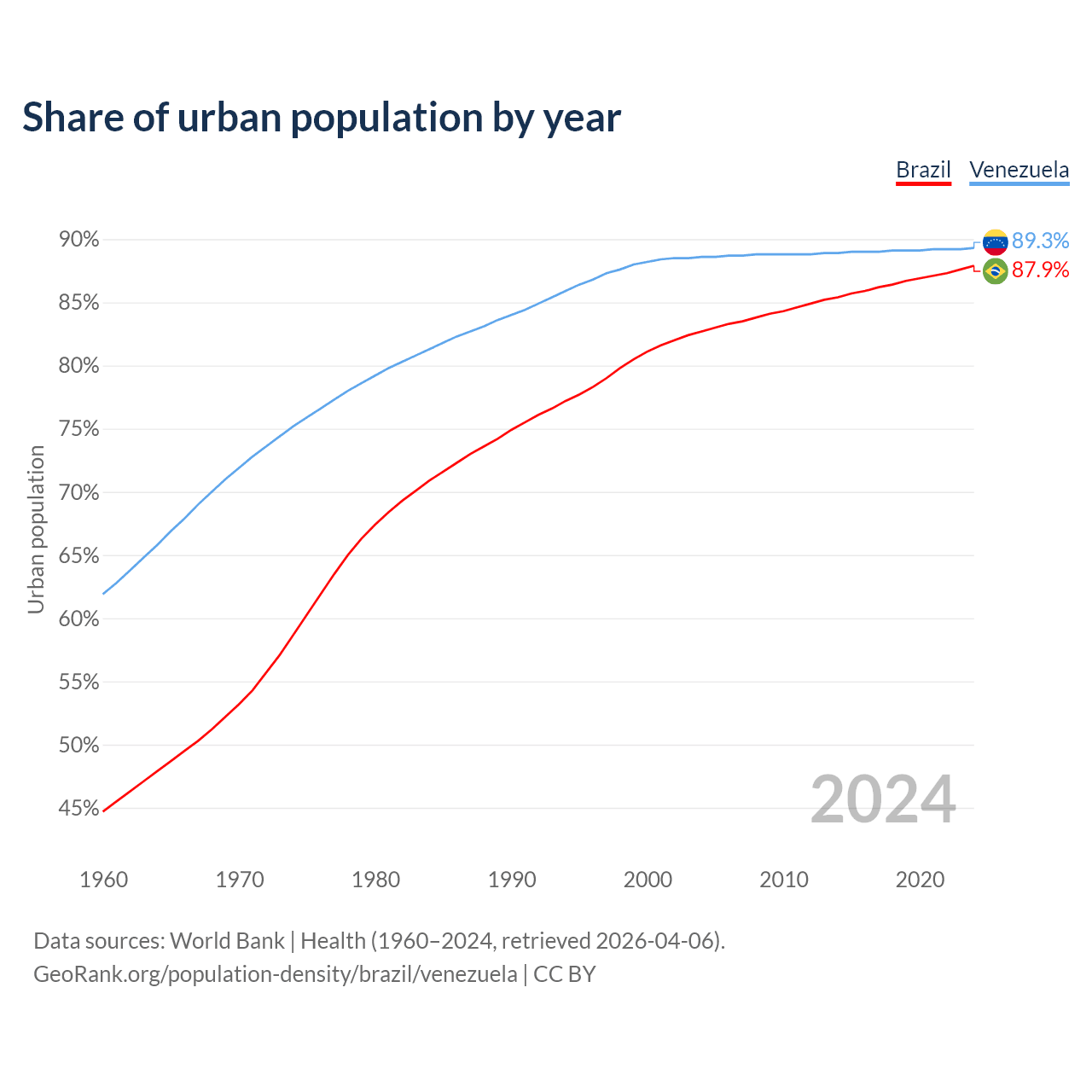 Share of urban population by year

Brazil Venezuela

90%
85%
80%
75%
70%
65%
60%
55%
50%
45%

Urban population

89.3%
87.9%

2024

1960 1970 1980 1990 2000 2010 2020

Data sources: World Bank | Health (1960–2024, retrieved 2026-04-06).
GeoRank.org/population-density/brazil/venezuela | CC BY